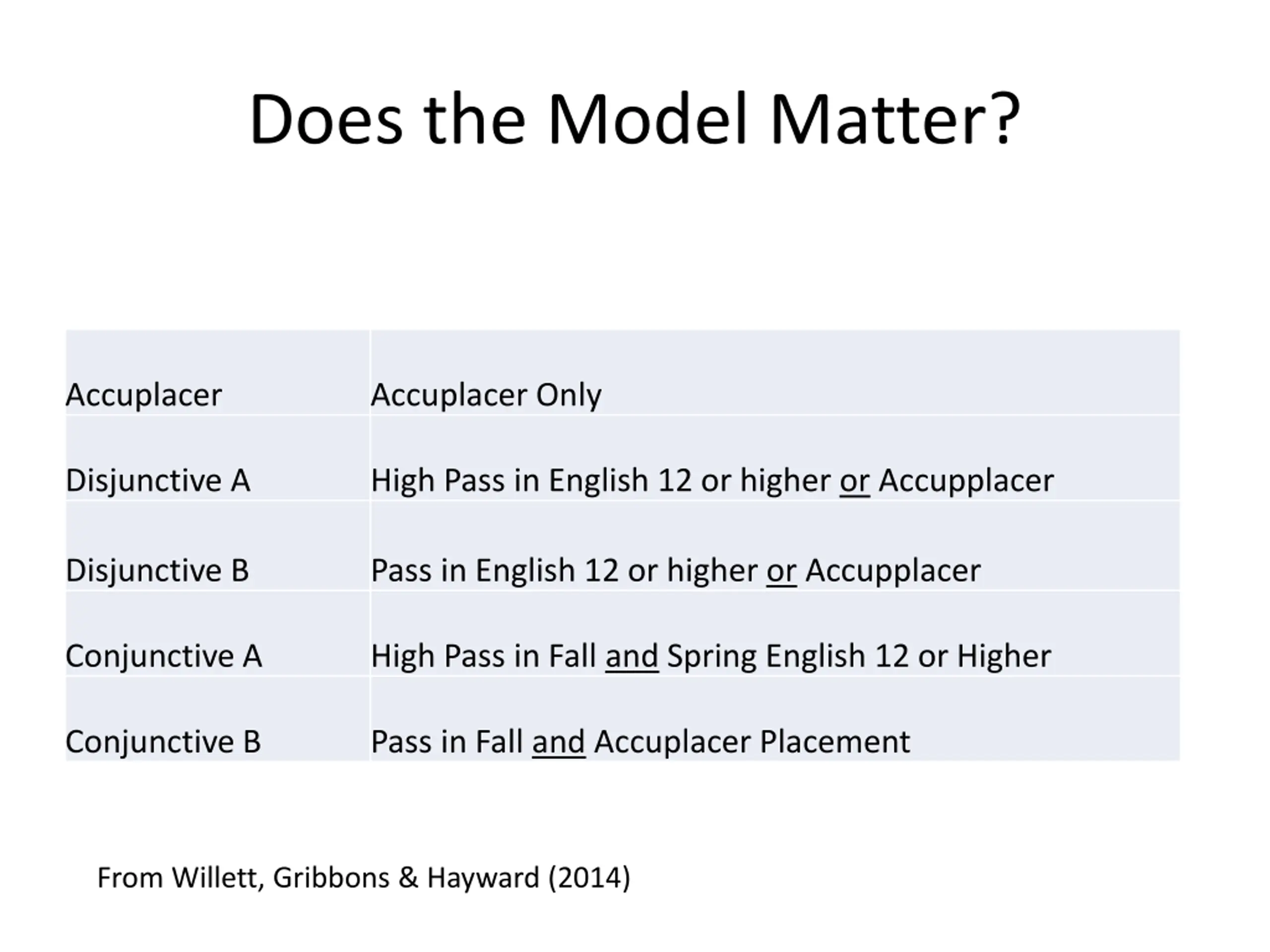 Does the Model Matter?

| Accuplacer | Accuplacer Only |
|---|---|
| Disjunctive A | High Pass in English 12 or higher or Accupplacer |
| Disjunctive B | Pass in English 12 or higher or Accupplacer |
| Conjunctive A | High Pass in Fall and Spring English 12 or Higher |
| Conjunctive B | Pass in Fall and Accuplacer Placement |

From Willett, Gribbons & Hayward (2014)